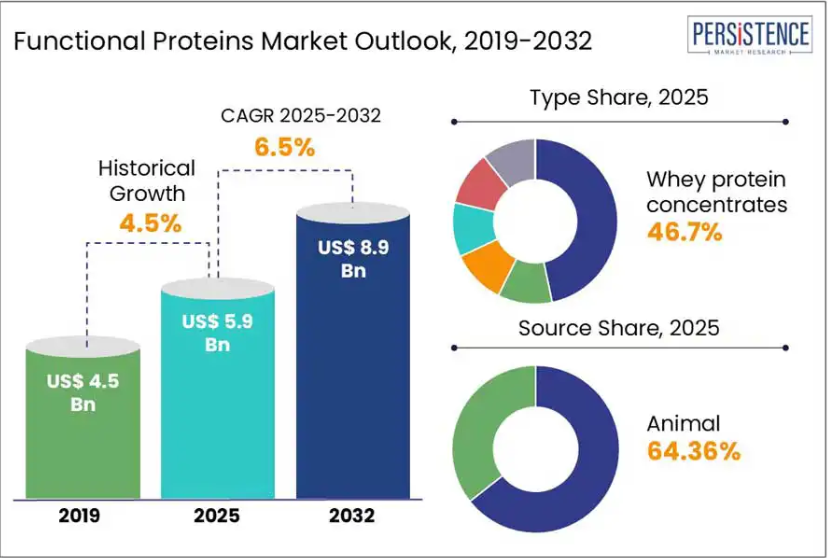 Functional Proteins Market Outlook, 2019-2032

PERSISTENCE
MARKET RESEARCH

CAGR 2025-2032
6.5%

Historical Growth
4.5%

US$ 4.5 Bn

US$ 5.9 Bn

US$ 8.9 Bn

2019

2025

2032

Type Share, 2025

Whey protein concentrates
46.7%

Source Share, 2025

Animal
64.36%